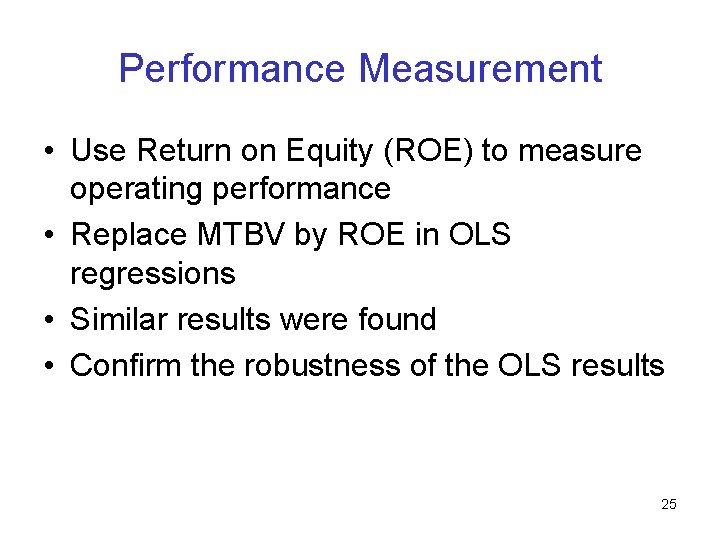 Performance Measurement

• Use Return on Equity (ROE) to measure operating performance
• Replace MTBV by ROE in OLS regressions
• Similar results were found
• Confirm the robustness of the OLS results

25